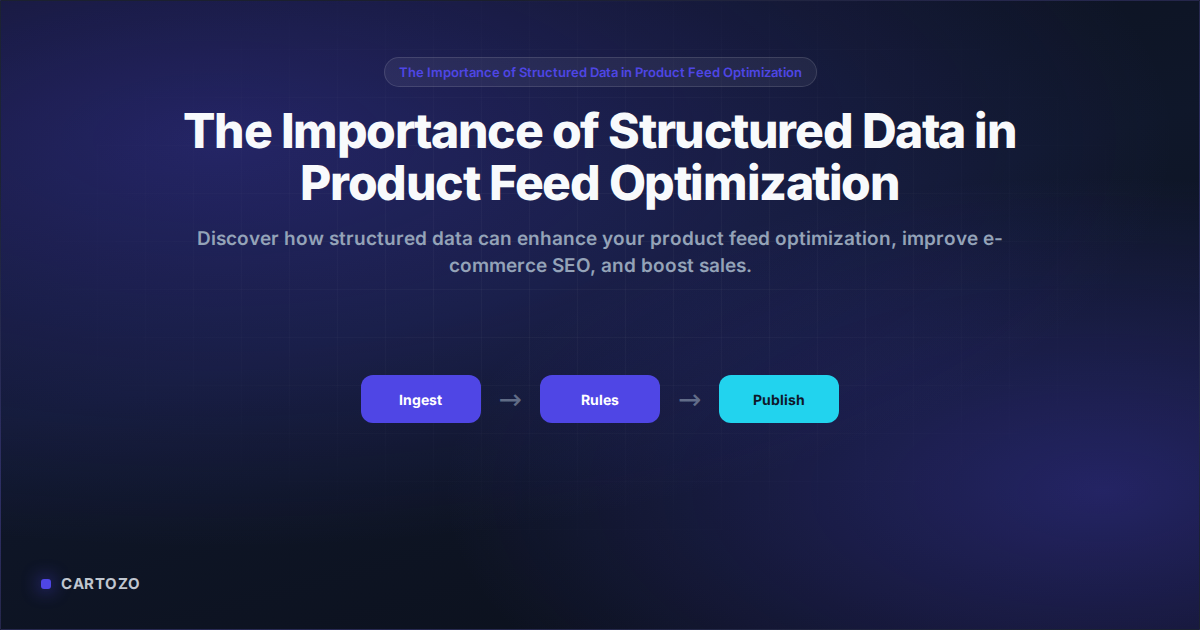 The Importance of Structured Data in Product Feed Optimization

The Importance of Structured Data in Product Feed Optimization

Discover how structured data can enhance your product feed optimization, improve e-commerce SEO, and boost sales.

Ingest → Rules → Publish

CARTOZO